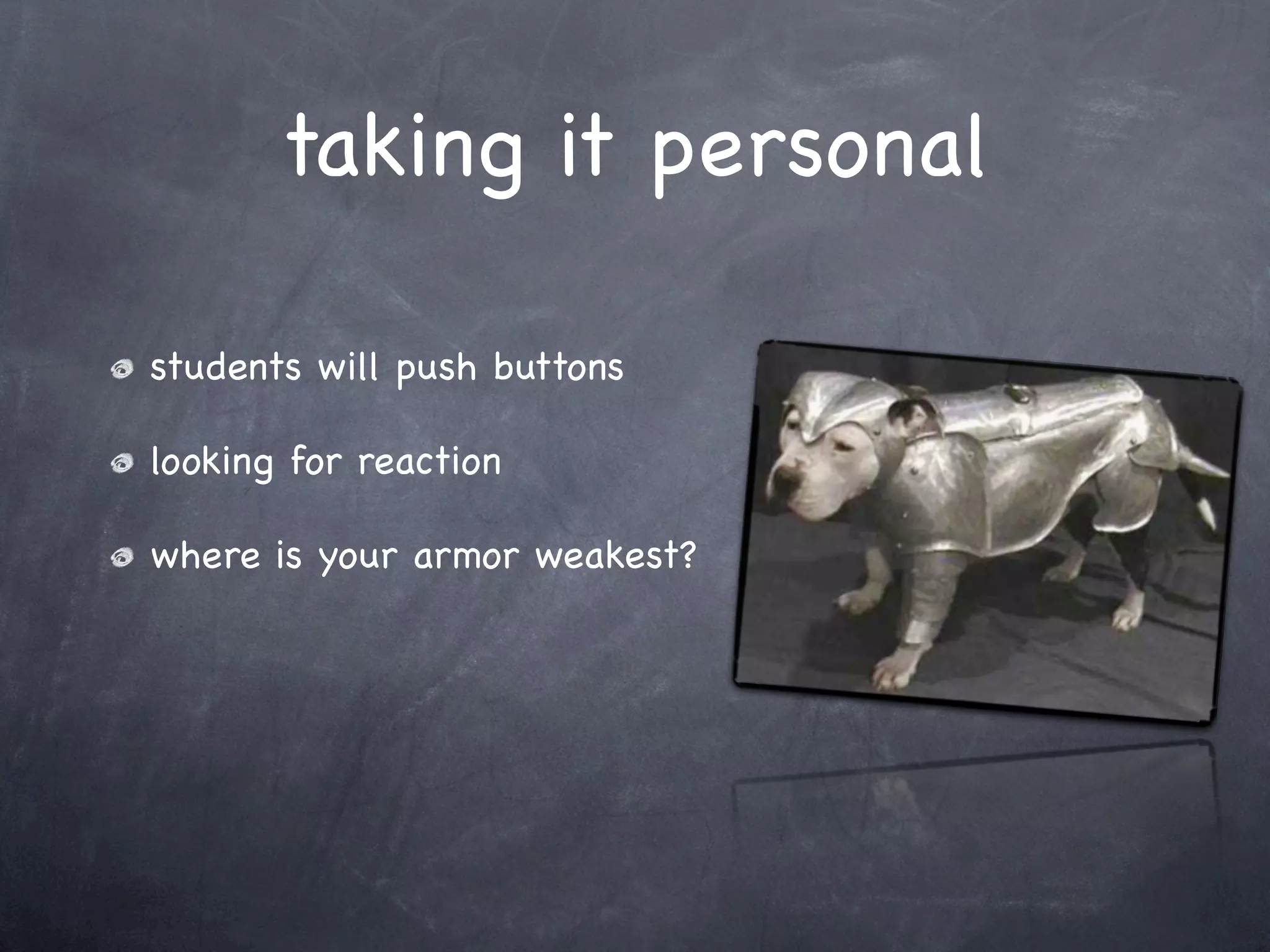 taking it personal

students will push buttons

looking for reaction

where is your armor weakest?